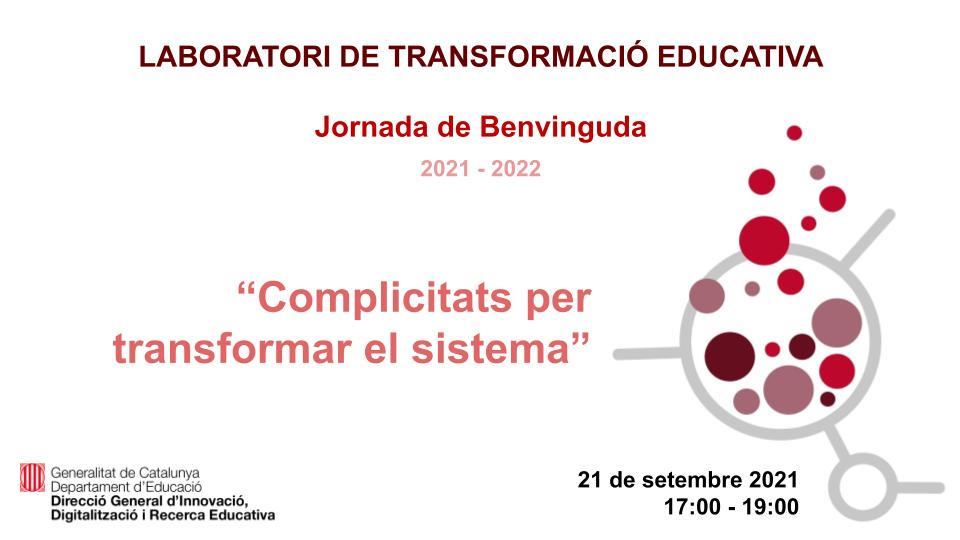 LABORATORI DE TRANSFORMACIÓ EDUCATIVA

Jornada de Benvinguda

2021 - 2022

“Complicitats per transformar el sistema”

Generalitat de Catalunya
Departament d'Educació
Direcció General d'Innovació, Digitalització i Recerca Educativa

21 de setembre 2021
17:00 - 19:00